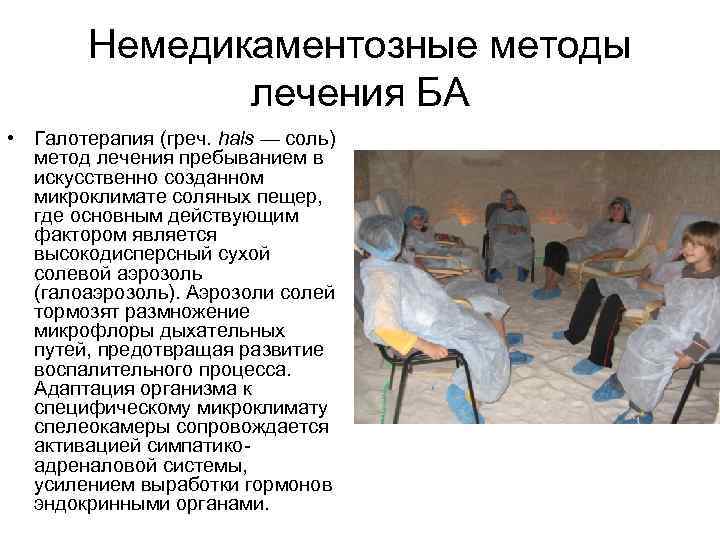 Немедикаментозные методы лечения БА

• Галотерапия (греч. hals — соль) метод лечения пребыванием в искусственно созданном микроклимате соляных пещер, где основным действующим фактором является высокодисперсный сухой солевой аэрозоль (галоаэрозоль). Аэрозоли солей тормозят размножение микрофлоры дыхательных путей, предотвращая развитие воспалительного процесса. Адаптация организма к специфическому микроклимату спелеокамеры сопровождается активацией симпатико-адреналовой системы, усилением выработки гормонов эндокринными органами.